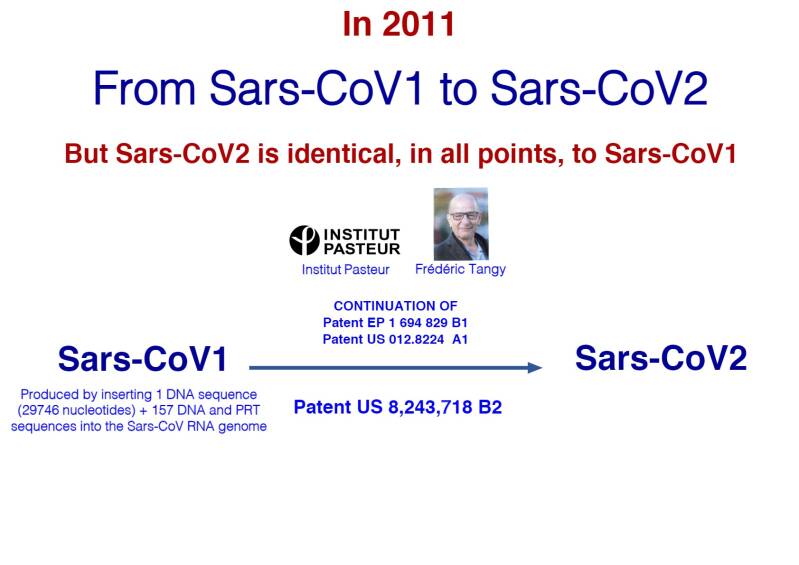 In 2011

From Sars-CoV1 to Sars-CoV2

But Sars-CoV2 is identical, in all points, to Sars-CoV1

INSTITUT PASTEUR

Institut Pasteur

Frédéric Tangy

CONTINUATION OF
Patent EP 1 694 829 B1
Patent US 012.8224 A1

Sars-CoV1

Sars-CoV2

Produced by inserting 1 DNA sequence (29746 nucleotides) + 157 DNA and PRT sequences into the Sars-CoV RNA genome

Patent US 8,243,718 B2